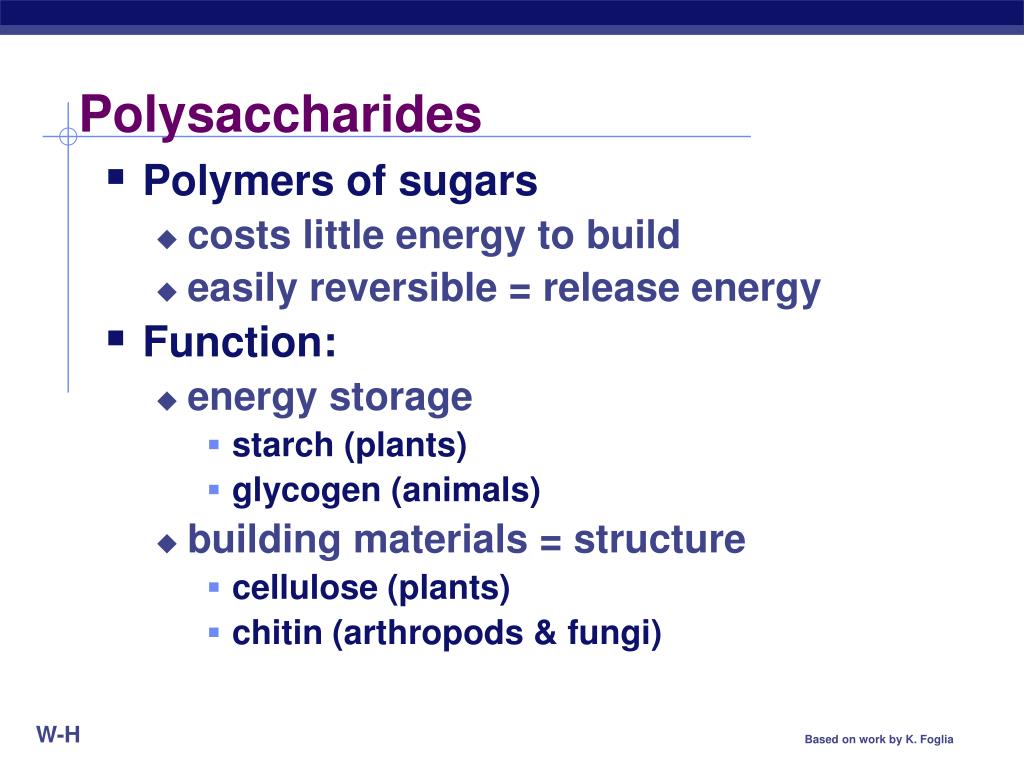 Polysaccharides

- Polymers of sugars
  - costs little energy to build
  - easily reversible = release energy
- Function:
  - energy storage
    - starch (plants)
    - glycogen (animals)
  - building materials = structure
    - cellulose (plants)
    - chitin (arthropods & fungi)

W-H

Based on work by K. Foglia